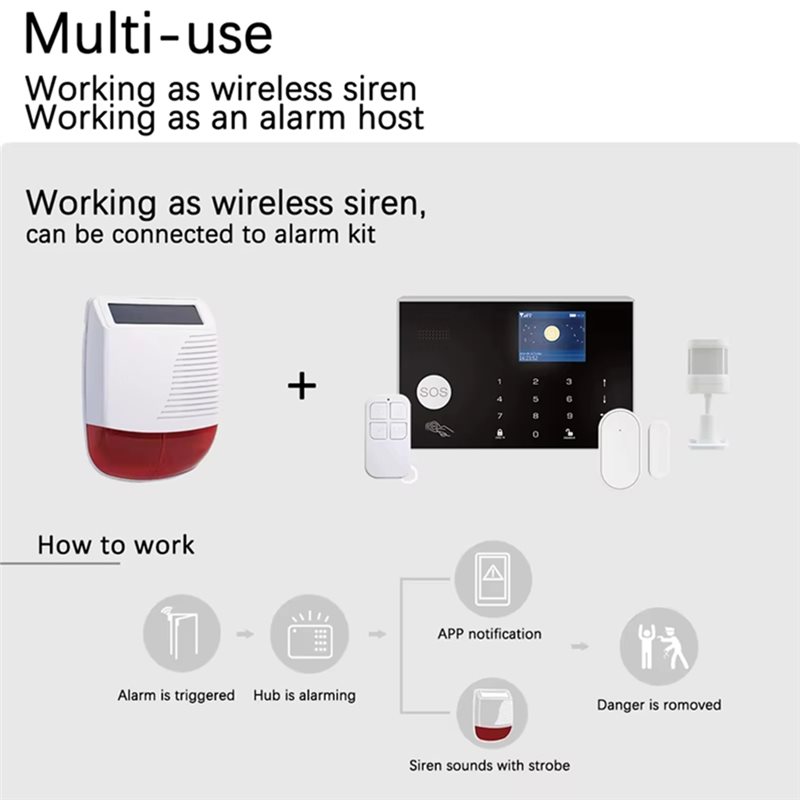 Multi-use

Working as wireless siren
Working as an alarm host

Working as wireless siren,
can be connected to alarm kit

+

SOS

1 2 3
4 5 6
7 8 9

How to work

Alarm is triggered

Hub is alarming

APP notification

Siren sounds with strobe

Danger is romoved